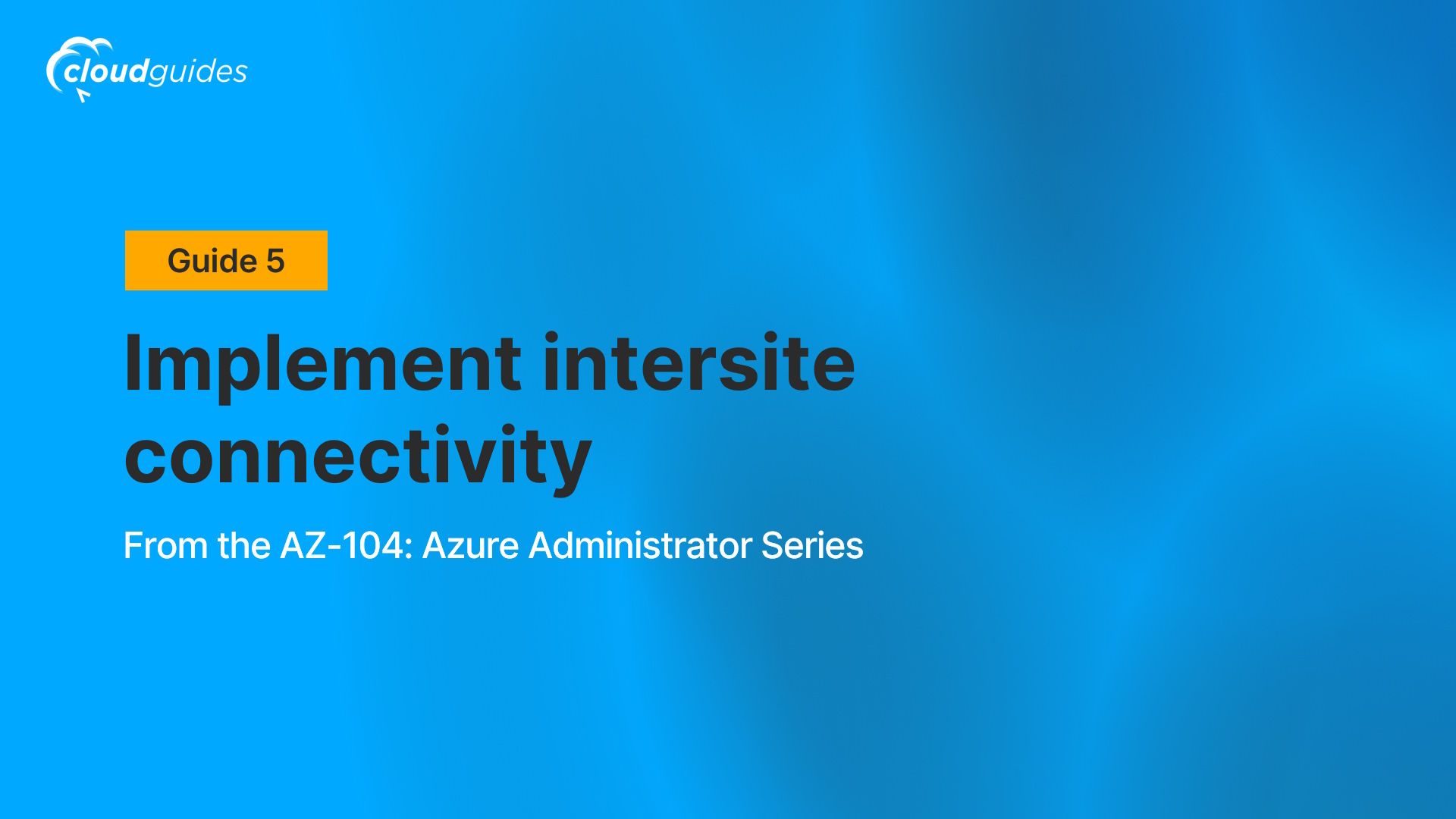 cloudguides

Guide 5

Implement intersite connectivity

From the AZ-104: Azure Administrator Series